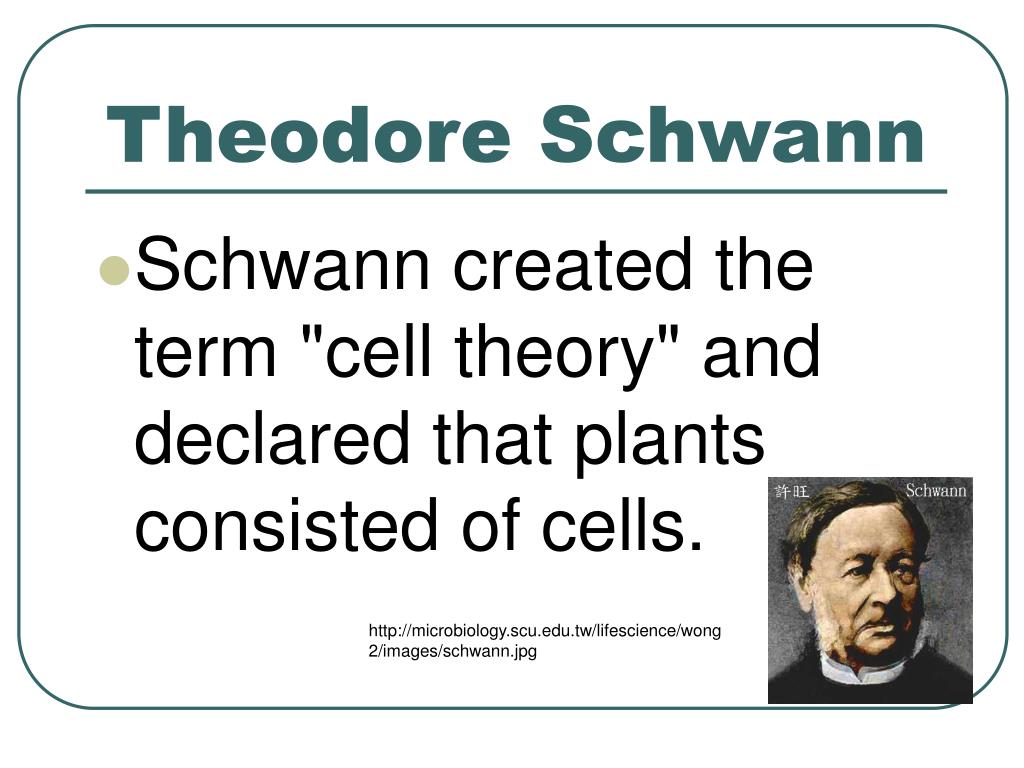 Theodore Schwann

Schwann created the term "cell theory" and declared that plants consisted of cells.

許旺 Schwann

http://microbiology.scu.edu.tw/lifescience/wong2/images/schwann.jpg